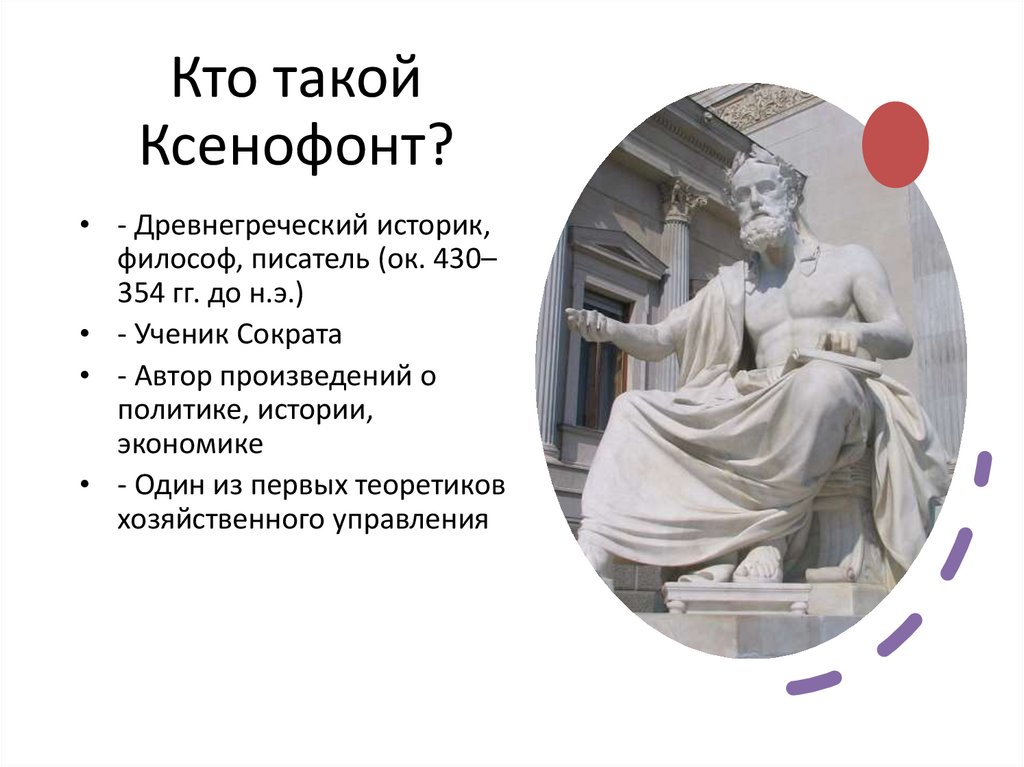 Кто такой Ксенофонт?

• - Древнегреческий историк, философ, писатель (ок. 430–354 гг. до н.э.)
• - Ученик Сократа
• - Автор произведений о политике, истории, экономике
• - Один из первых теоретиков хозяйственного управления